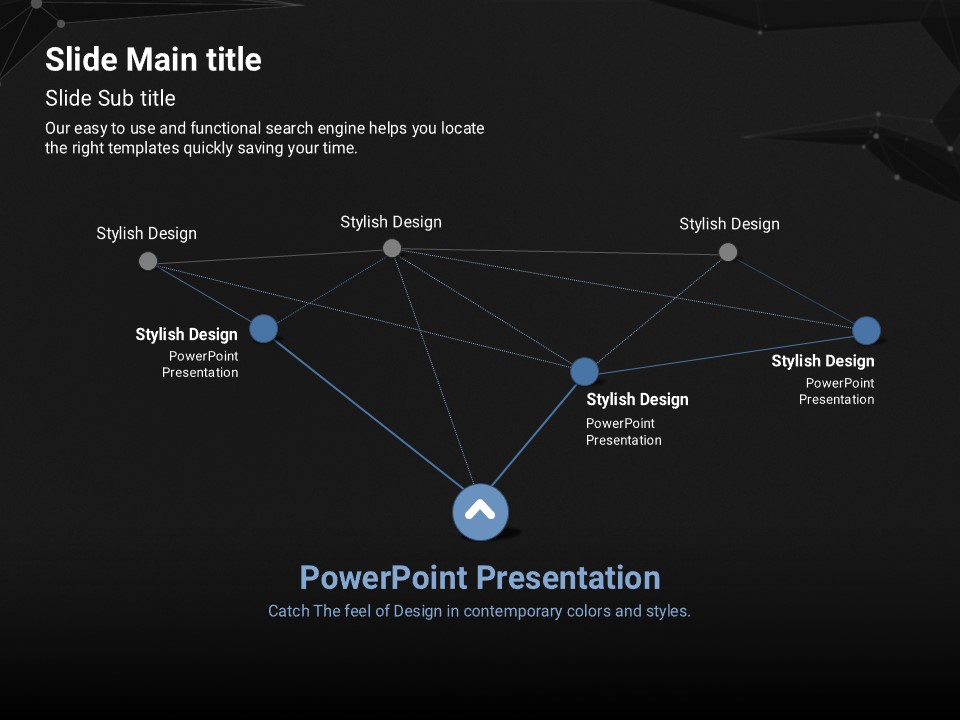 Slide Main title

Slide Sub title

Our easy to use and functional search engine helps you locate the right templates quickly saving your time.

Stylish Design

Stylish Design

Stylish Design

Stylish Design
PowerPoint Presentation

Stylish Design
PowerPoint Presentation

Stylish Design
PowerPoint Presentation

PowerPoint Presentation

Catch The feel of Design in contemporary colors and styles.